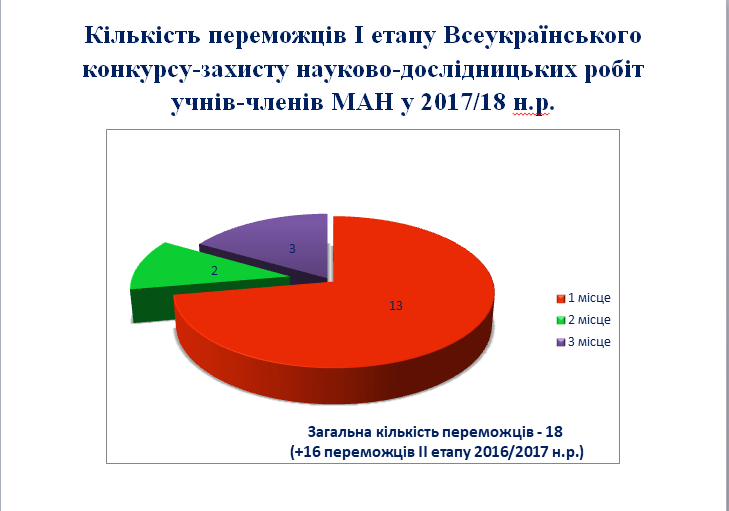 Кількість переможців І етапу Всеукраїнського конкурсу-захисту науково-дослідницьких робіт учнів-членів МАН у 2017/18 н.р.

3

2

13

1 місце
2 місце
3 місце

Загальна кількість переможців - 18
(+16 переможців ІІ етапу 2016/2017 н.р.)